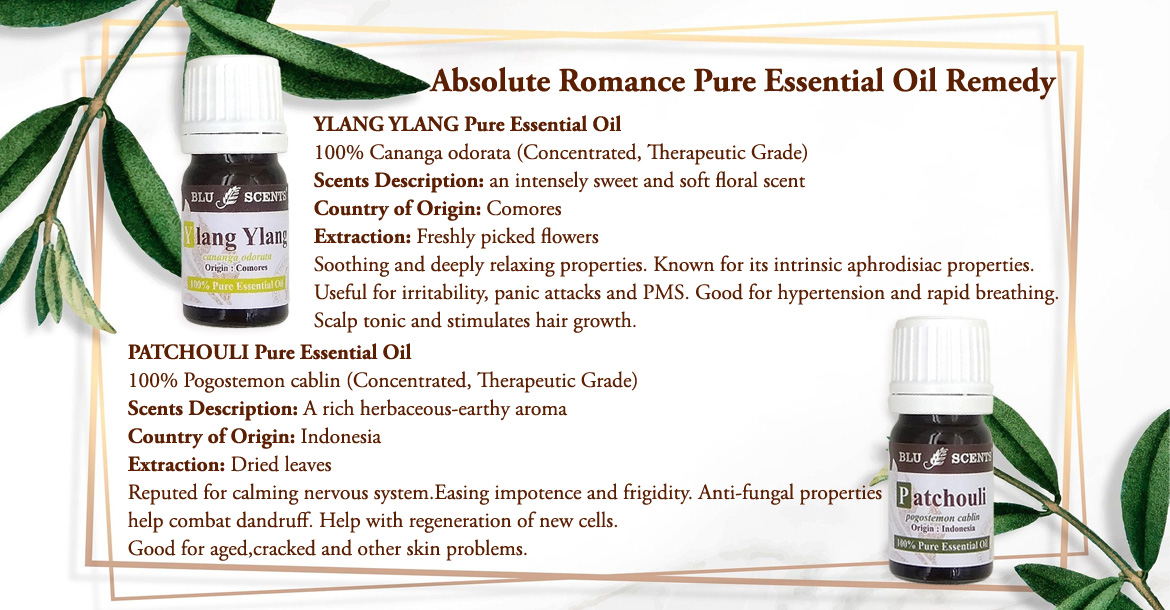 Absolute Romance Pure Essential Oil Remedy

BLU SCENTS
Ylang Ylang
cananga odorata
Origin : Comores
100% Pure Essential Oil

YLANG YLANG Pure Essential Oil
100% Cananga odorata (Concentrated, Therapeutic Grade)
Scents Description: an intensely sweet and soft floral scent
Country of Origin: Comores
Extraction: Freshly picked flowers
Soothing and deeply relaxing properties. Known for its intrinsic aphrodisiac properties. Useful for irritability, panic attacks and PMS. Good for hypertension and rapid breathing. Scalp tonic and stimulates hair growth.

PATCHOULI Pure Essential Oil
100% Pogostemon cablin (Concentrated, Therapeutic Grade)
Scents Description: A rich herbaceous-earthy aroma
Country of Origin: Indonesia
Extraction: Dried leaves
Reputed for calming nervous system.Easing impotence and frigidity. Anti-fungal properties help combat dandruff. Help with regeneration of new cells.
Good for aged,cracked and other skin problems.

BLU SCENTS
Patchouli
pogostemon cablin
Origin : Indonesia
100% Pure Essential Oil